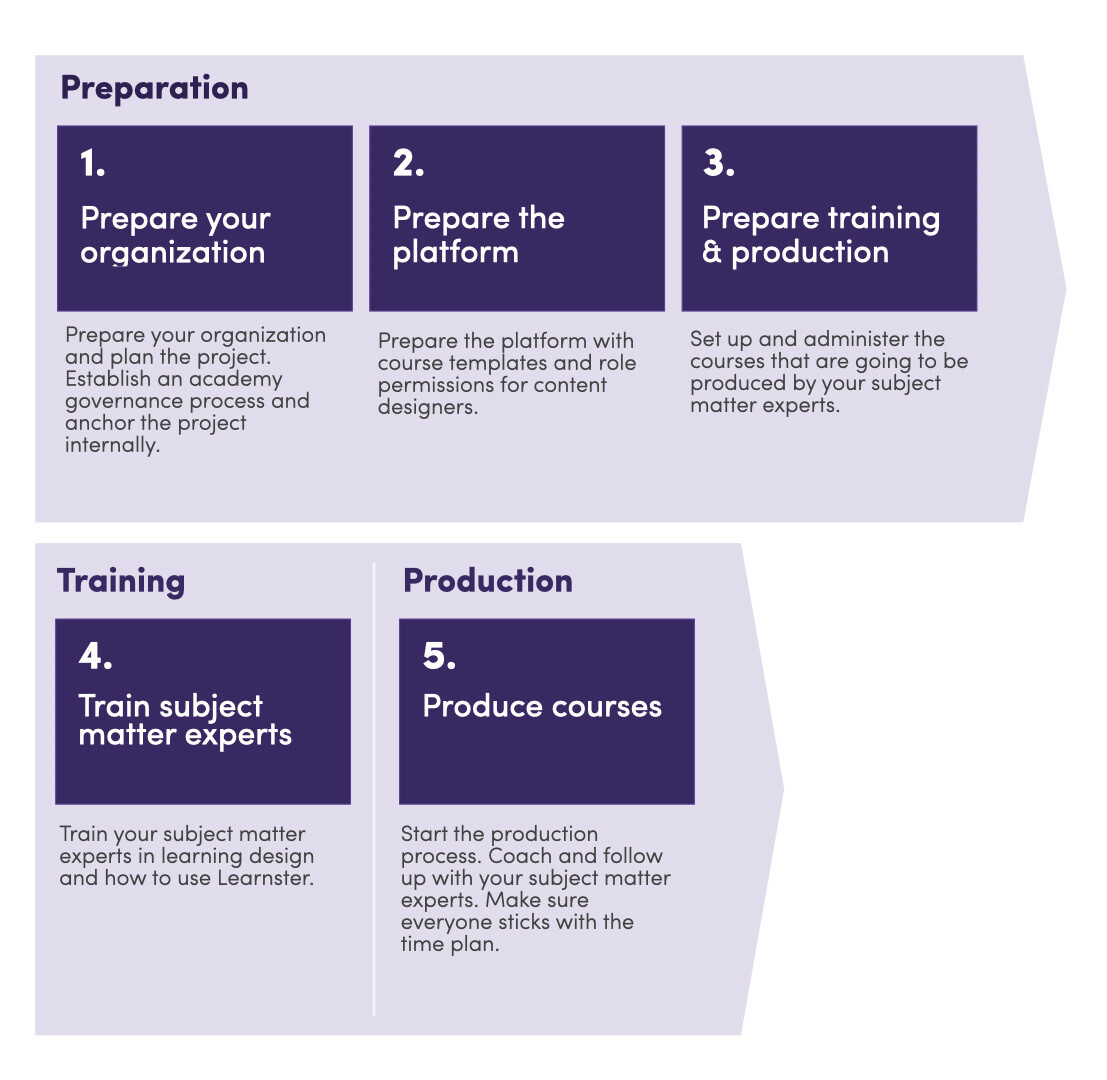 Preparation

1.
Prepare your organization

Prepare your organization and plan the project. Establish an academy governance process and anchor the project internally.

2.
Prepare the platform

Prepare the platform with course templates and role permissions for content designers.

3.
Prepare training & production

Set up and administer the courses that are going to be produced by your subject matter experts.

Training

4.
Train subject matter experts

Train your subject matter experts in learning design and how to use Learnster.

Production

5.
Produce courses

Start the production process. Coach and follow up with your subject matter experts. Make sure everyone sticks with the time plan.